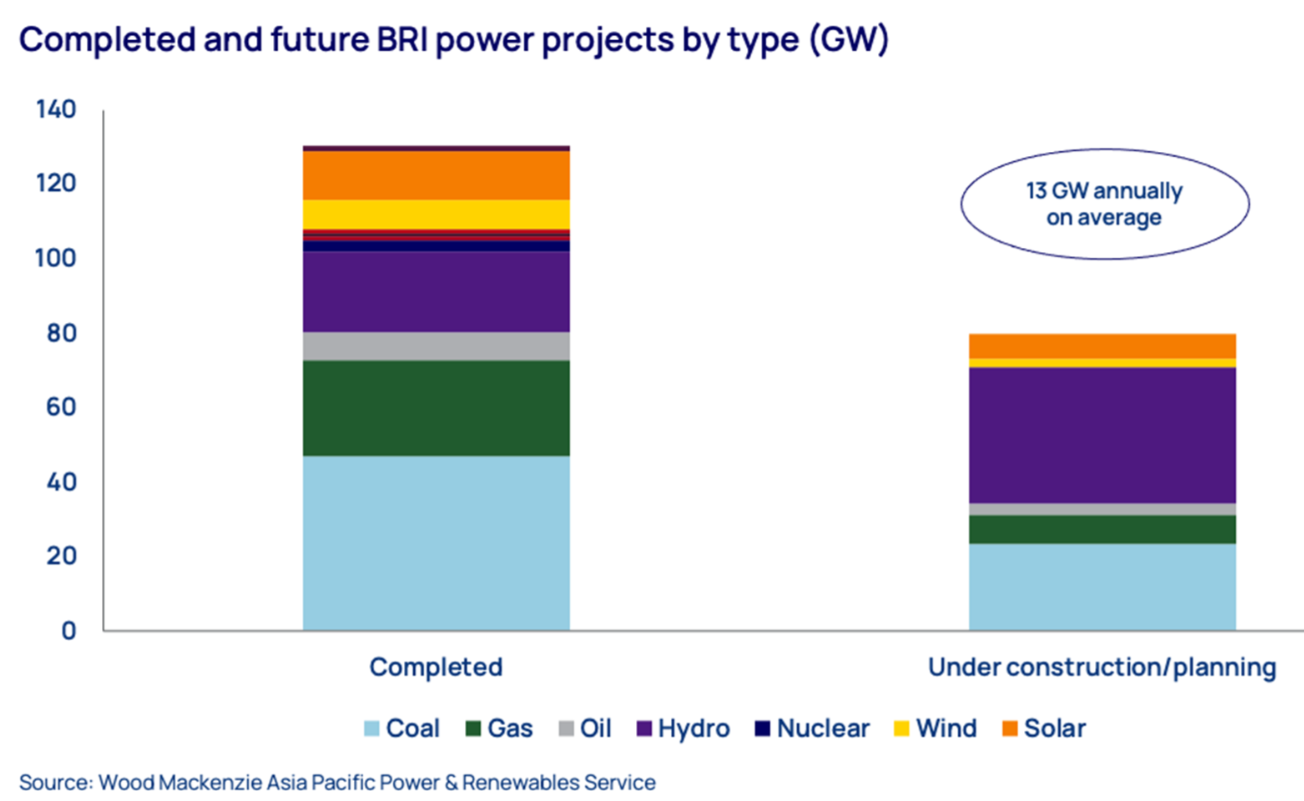 Completed and future BRI power projects by type (GW)

140
120
100
80
60
40
20
0

13 GW annually on average

Completed
Under construction/planning

Coal Gas Oil Hydro Nuclear Wind Solar

Source: Wood Mackenzie Asia Pacific Power & Renewables Service